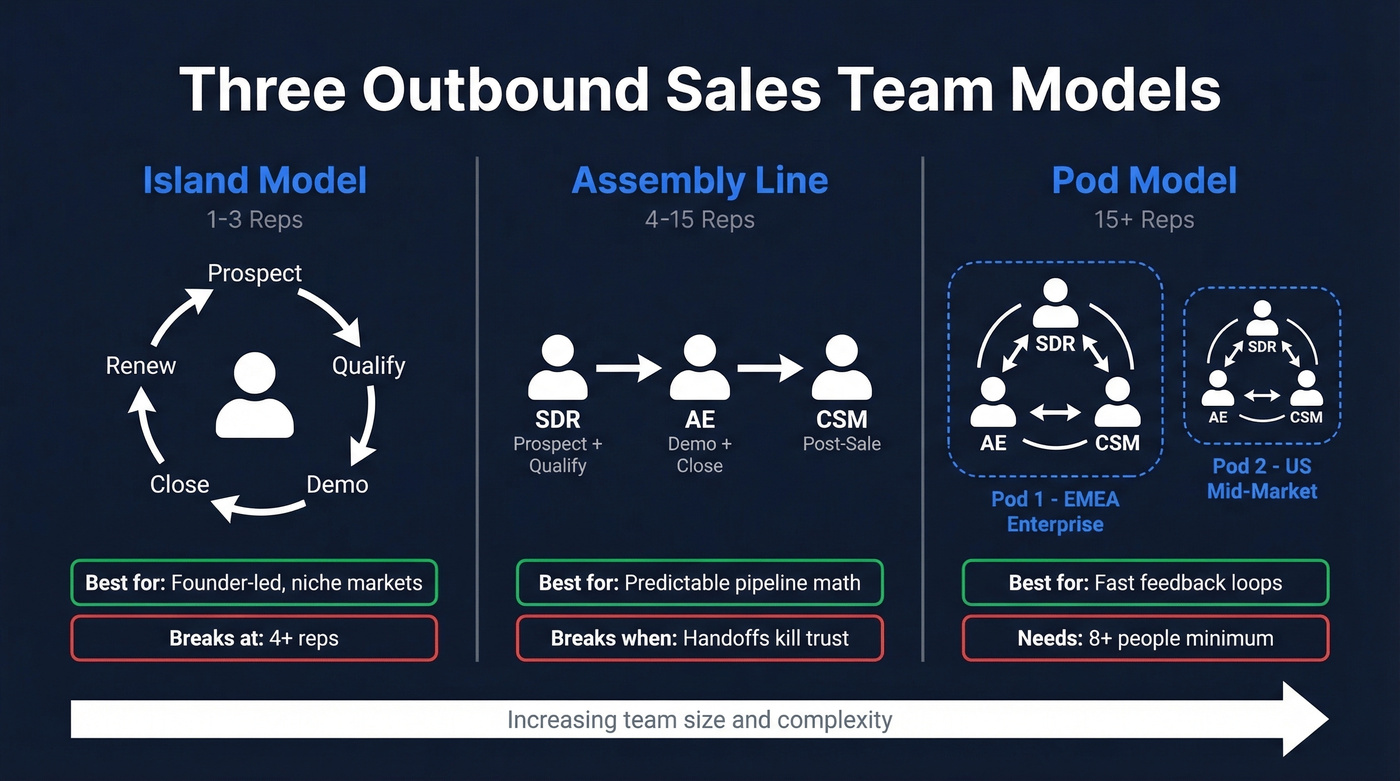 Three Outbound Sales Team Models

Island Model
1-3 Reps

Prospect
Qualify
Demo
Close
Renew

Best for: Founder-led, niche markets

Breaks at: 4+ reps

Assembly Line
4-15 Reps

SDR
Prospect + Qualify

AE
Demo + Close

CSM
Post-Sale

Best for: Predictable pipeline math

Breaks when: Handoffs kill trust

Pod Model
15+ Reps

SDR
AE
CSM

Pod 1 - EMEA Enterprise

SDR
AE
CSM

Pod 2 - US Mid-Market

Best for: Fast feedback loops

Needs: 8+ people minimum

Increasing team size and complexity